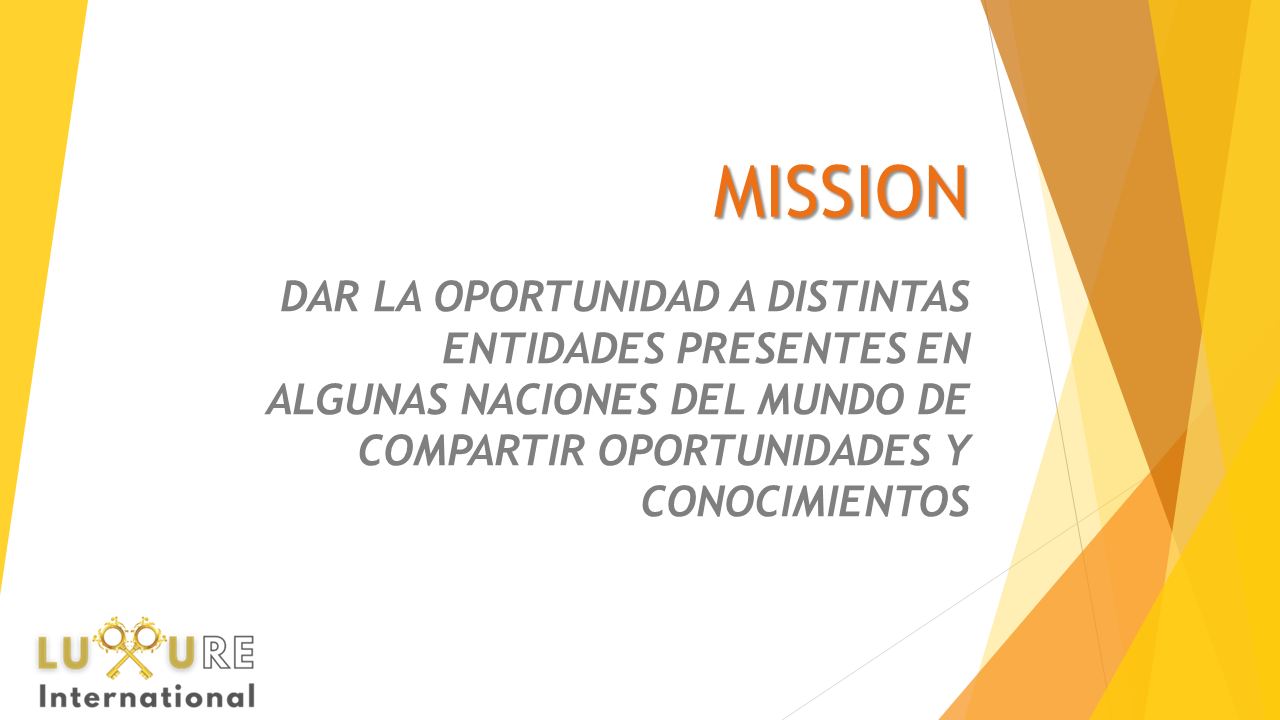 MISSION

DAR LA OPORTUNIDAD A DISTINTAS ENTIDADES PRESENTES EN ALGUNAS NACIONES DEL MUNDO DE COMPARTIR OPORTUNIDADES Y CONOCIMIENTOS

LUXURE
International